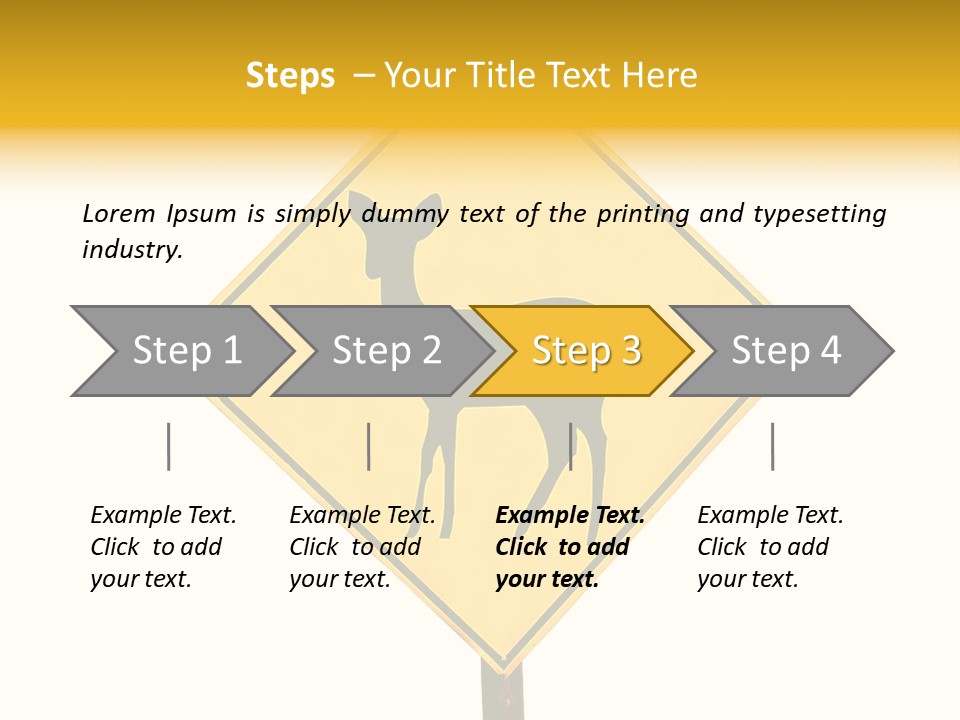 Steps – Your Title Text Here

Lorem Ipsum is simply dummy text of the printing and typesetting industry.

Step 1

Step 2

Step 3

Step 4

Example Text. Click to add your text.

Example Text. Click to add your text.

Example Text. Click to add your text.

Example Text. Click to add your text.